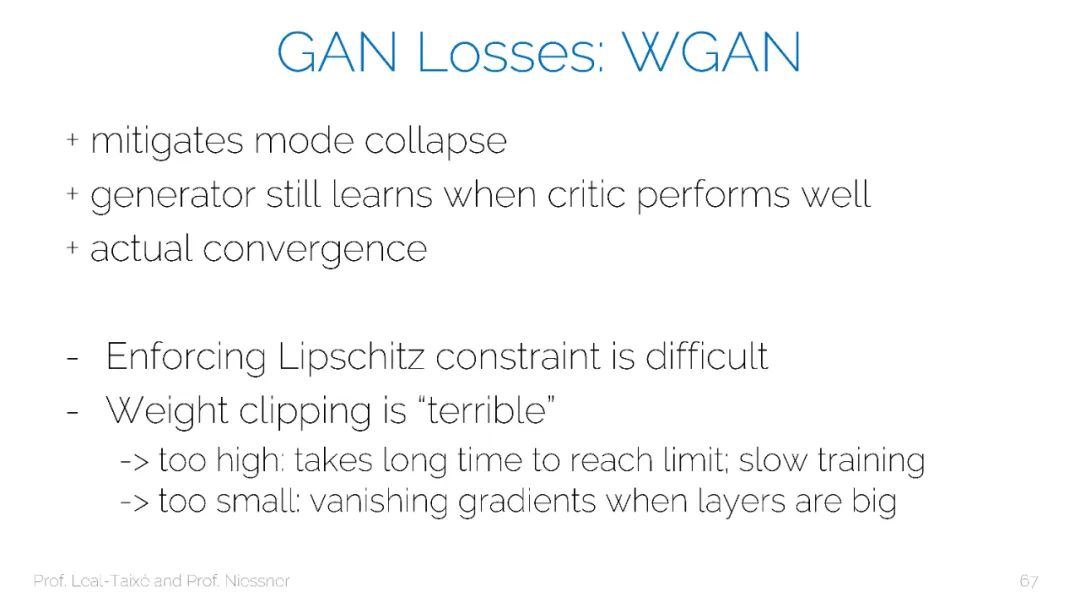 GAN Losses: WGAN

+ mitigates mode collapse
+ generator still learns when critic performs well
+ actual convergence

- Enforcing Lipschitz constraint is difficult
- Weight clipping is “terrible”
-> too high: takes long time to reach limit; slow training
-> too small: vanishing gradients when layers are big

Prof. Leal-Taixé and Prof. Niessner

67